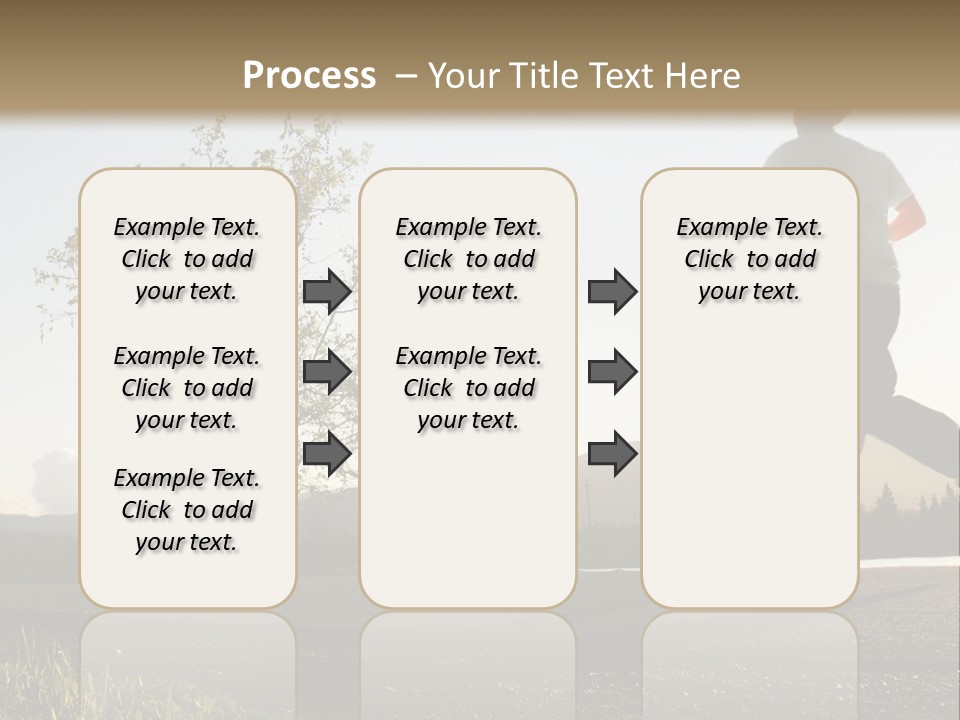 Process – Your Title Text Here

Example Text. Click to add your text.

Example Text. Click to add your text.

Example Text. Click to add your text.

Example Text. Click to add your text.

Example Text. Click to add your text.

Example Text. Click to add your text.